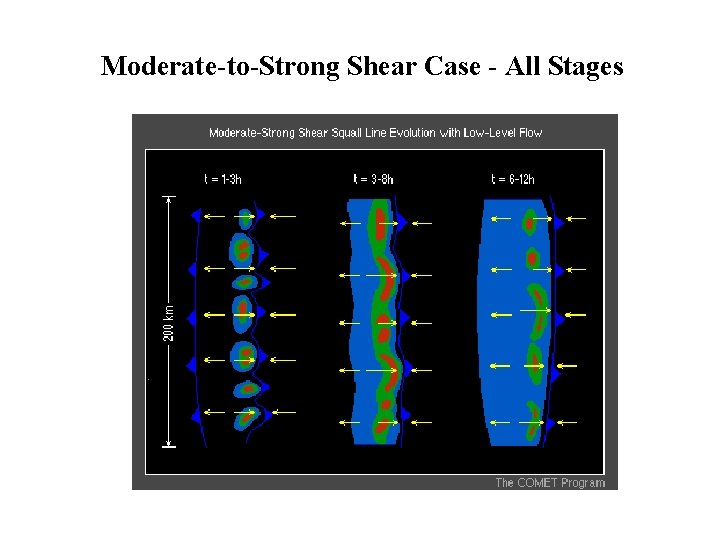 Moderate-to-Strong Shear Case - All Stages

Moderate-Strong Shear Squall Line Evolution with Low-Level Flow

t = 1-3h

t = 3-8h

t = 6-12h

200 km

The COMET Program